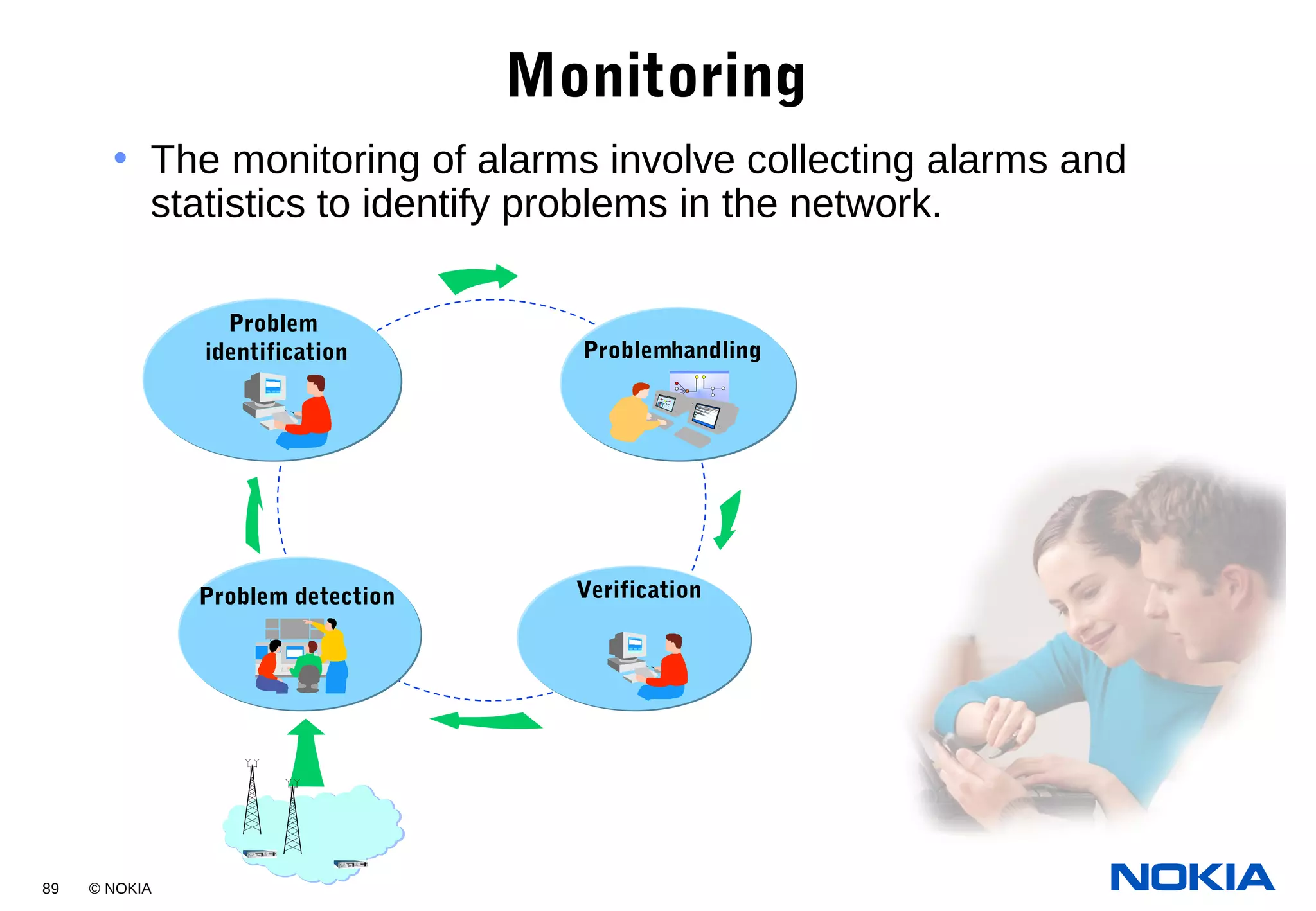 Monitoring

• The monitoring of alarms involve collecting alarms and statistics to identify problems in the network.

Problem identification

Problemhandling

Problem detection

Verification

89 © NOKIA

NOKIA